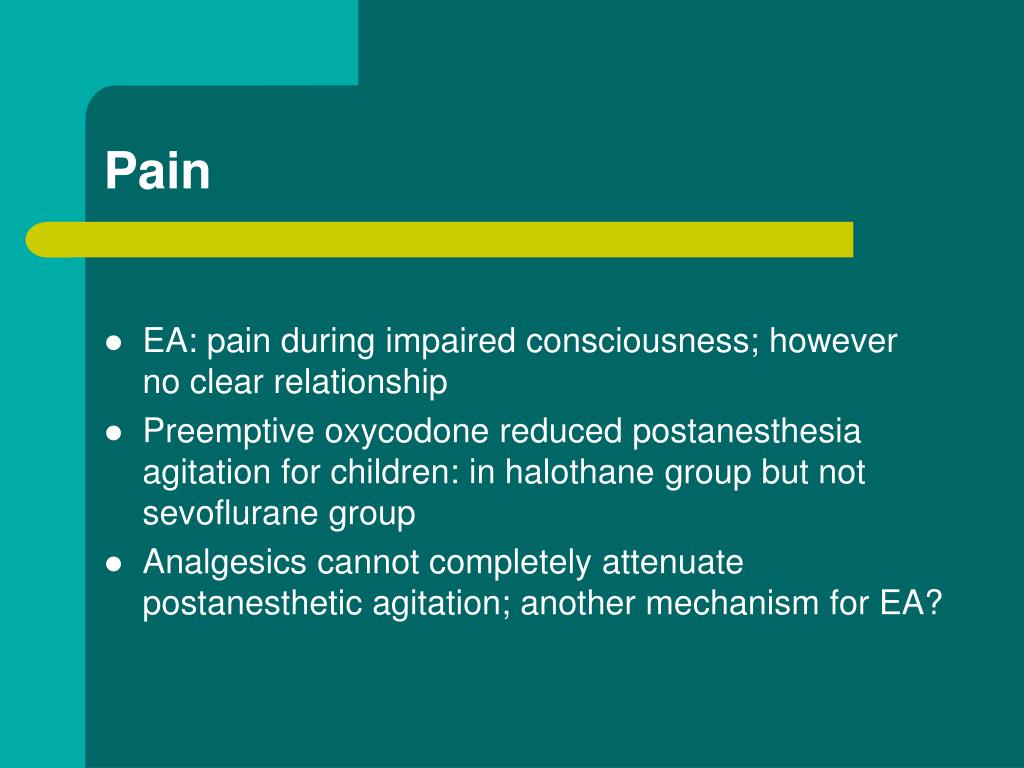 Pain

- EA: pain during impaired consciousness; however no clear relationship
- Preemptive oxycodone reduced postanesthesia agitation for children: in halothane group but not sevoflurane group
- Analgesics cannot completely attenuate postanesthetic agitation; another mechanism for EA?